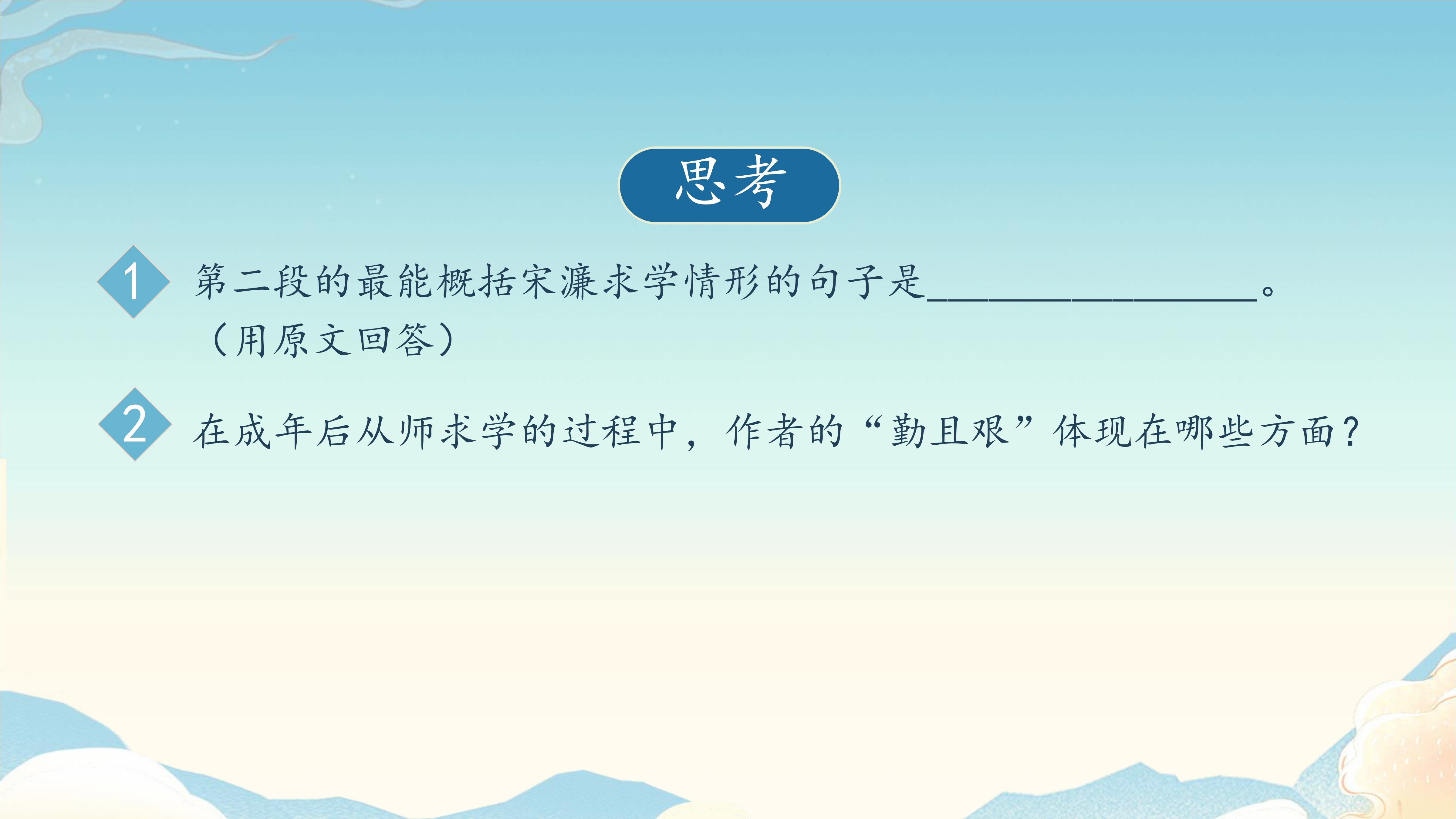 思考

1 第二段的最能概括宋濂求学情形的句子是________________。（用原文回答）

2 在成年后从师求学的过程中，作者的“勤且艰”体现在哪些方面？